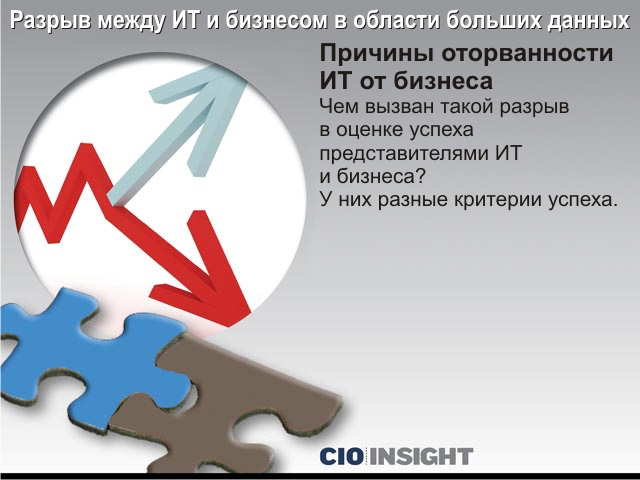 Разрыв между ИТ и бизнесом в области больших данных

Причины оторванности ИТ от бизнеса

Чем вызван такой разрыв в оценке успеха представителями ИТ и бизнеса? У них разные критерии успеха.

CIO INSIGHT